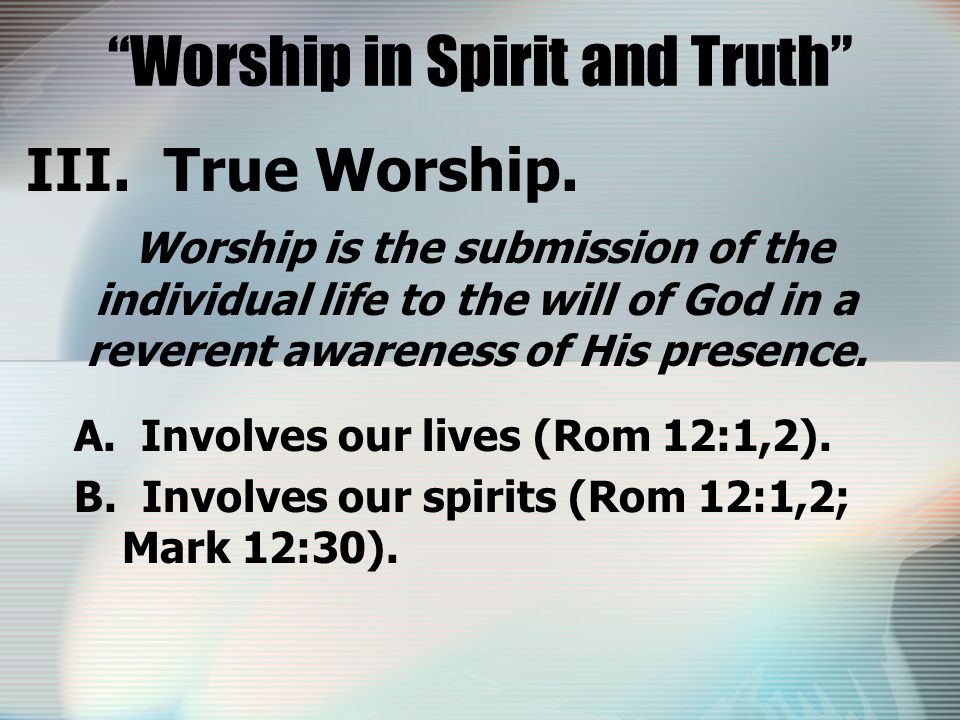 “Worship in Spirit and Truth”

III. True Worship.

Worship is the submission of the individual life to the will of God in a reverent awareness of His presence.

A. Involves our lives (Rom 12:1,2).

B. Involves our spirits (Rom 12:1,2; Mark 12:30).